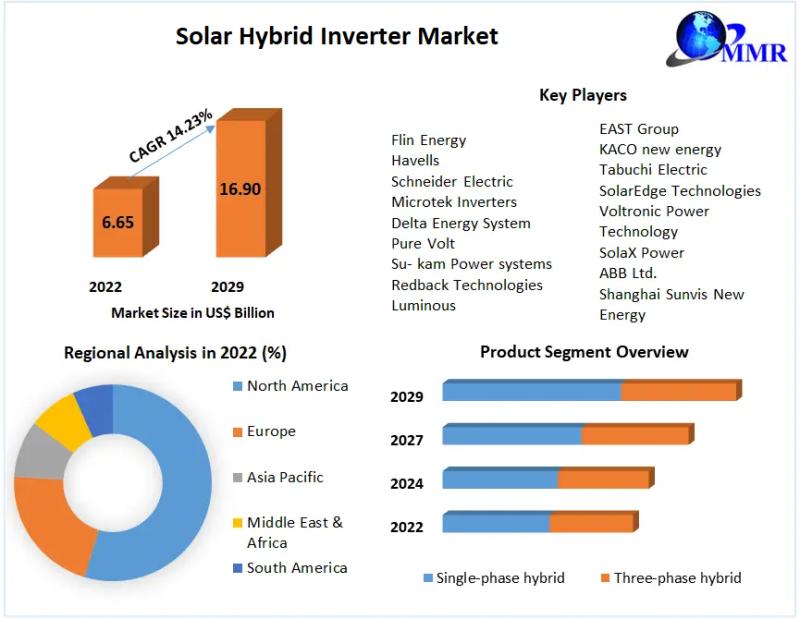 Solar Hybrid Inverter Market

MMR

CAGR 14.23%

6.65

16.90

2022

2029

Market Size in US$ Billion

Key Players

Flin Energy
Havells
Schneider Electric
Microtek Inverters
Delta Energy System
Pure Volt
Su- kam Power systems
Redback Technologies
Luminous

EAST Group
KACO new energy
Tabuchi Electric
SolarEdge Technologies
Voltronic Power Technology
SolaX Power
ABB Ltd.
Shanghai Sunvis New Energy

Regional Analysis in 2022 (%)

North America
Europe
Asia Pacific
Middle East & Africa
South America

Product Segment Overview

2029
2027
2024
2022

Single-phase hybrid
Three-phase hybrid